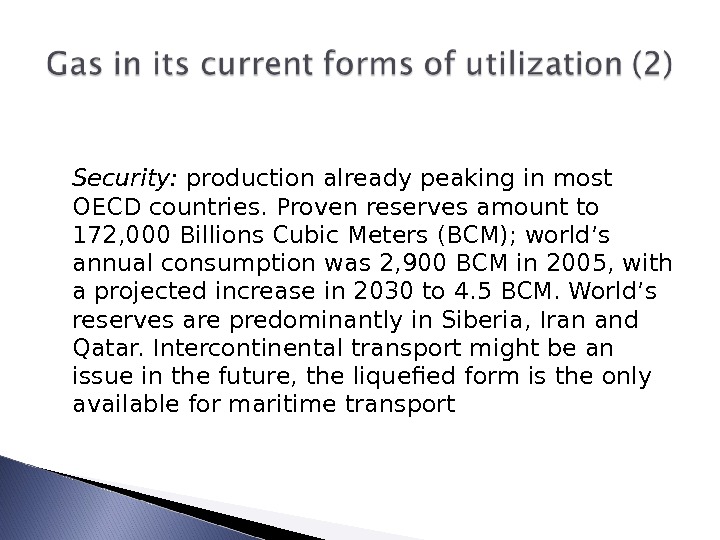 Gas in its current forms of utilization (2)

Security: production already peaking in most OECD countries. Proven reserves amount to 172,000 Billions Cubic Meters (BCM); world’s annual consumption was 2,900 BCM in 2005, with a projected increase in 2030 to 4.5 BCM. World’s reserves are predominantly in Siberia, Iran and Qatar. Intercontinental transport might be an issue in the future, the liquefied form is the only available for maritime transport